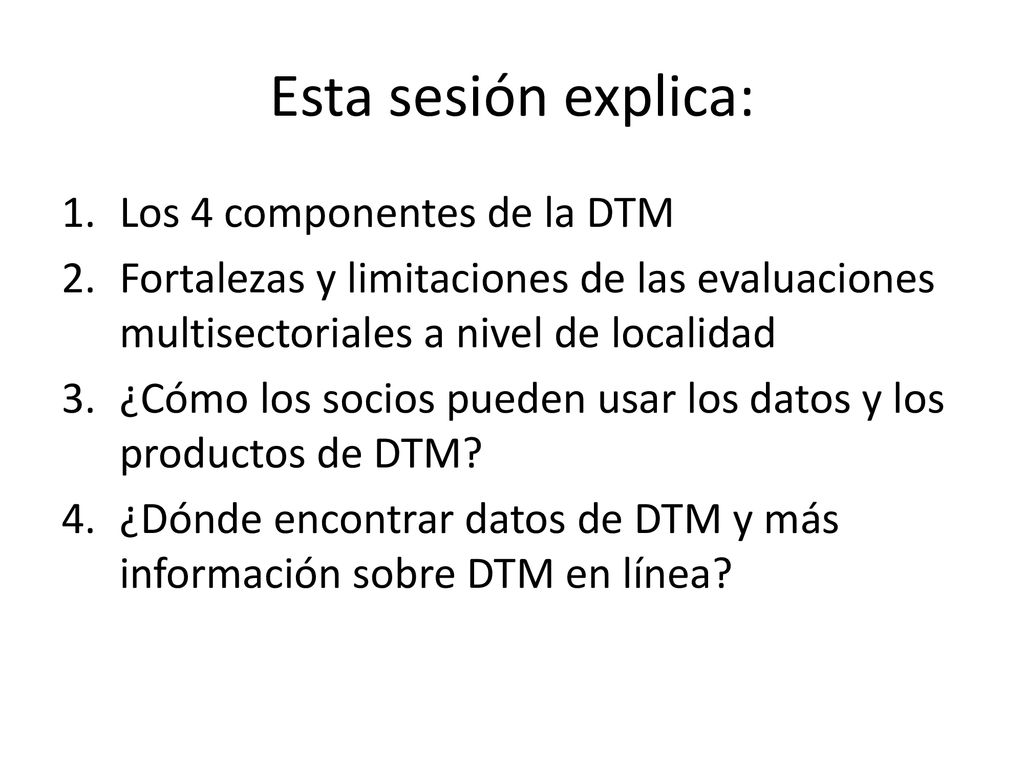 Esta sesión explica:

1. Los 4 componentes de la DTM
2. Fortalezas y limitaciones de las evaluaciones multisectoriales a nivel de localidad
3. ¿Cómo los socios pueden usar los datos y los productos de DTM?
4. ¿Dónde encontrar datos de DTM y más información sobre DTM en línea?